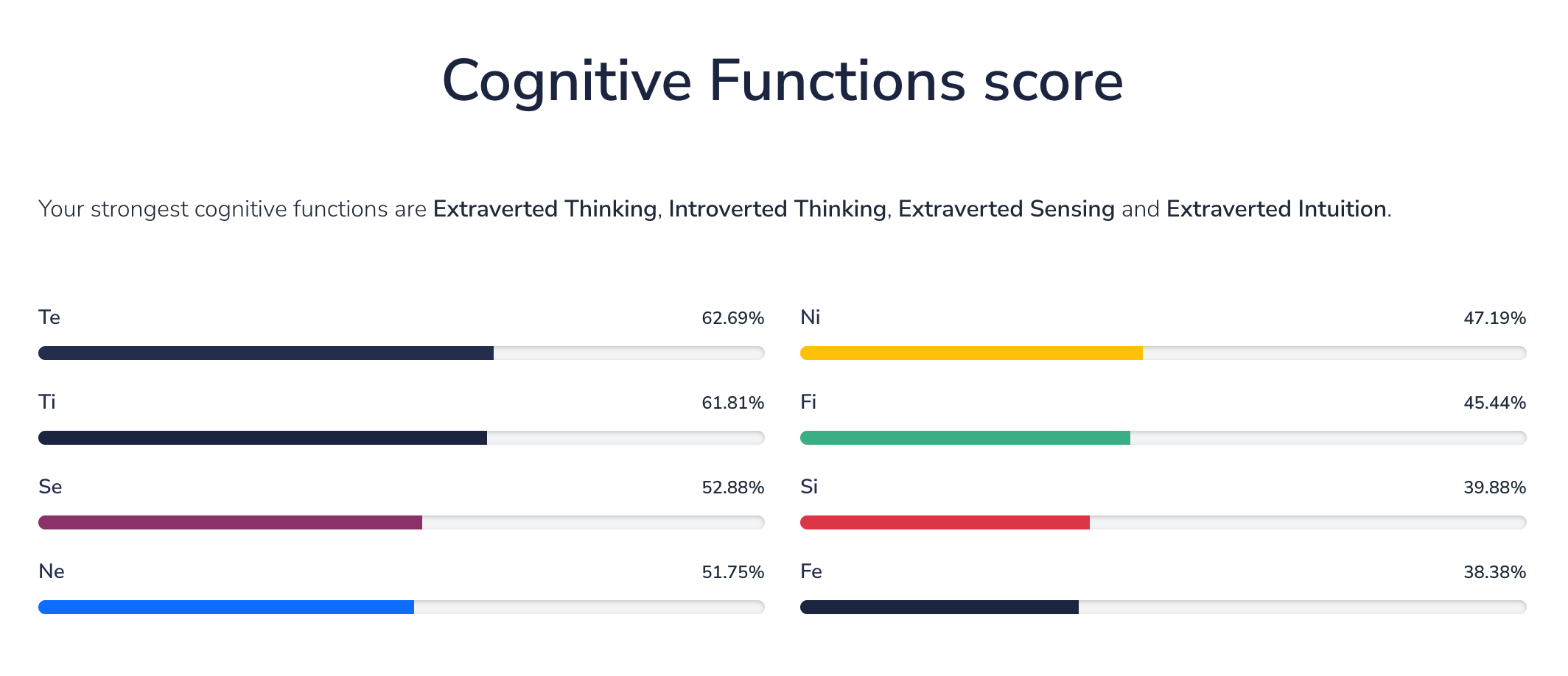 Cognitive Functions score

Your strongest cognitive functions are Extraverted Thinking, Introverted Thinking, Extraverted Sensing and Extraverted Intuition.

Te 62.69%

Ti 61.81%

Se 52.88%

Ne 51.75%

Ni 47.19%

Fi 45.44%

Si 39.88%

Fe 38.38%